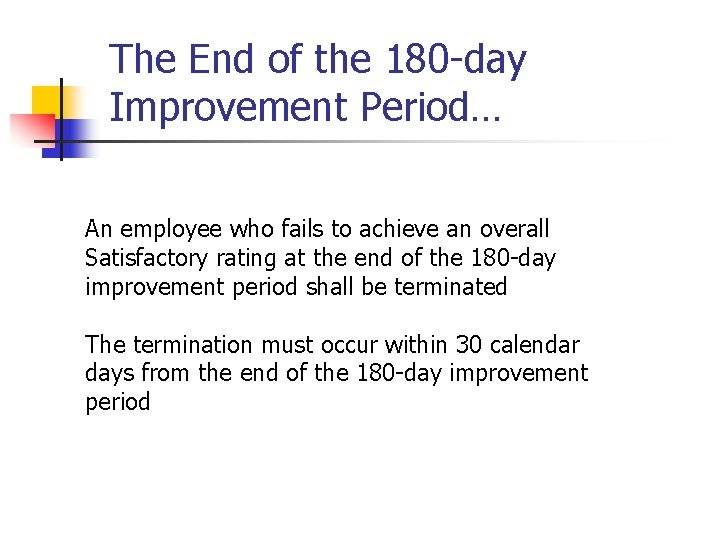 The End of the 180-day Improvement Period…

An employee who fails to achieve an overall Satisfactory rating at the end of the 180-day improvement period shall be terminated

The termination must occur within 30 calendar days from the end of the 180-day improvement period